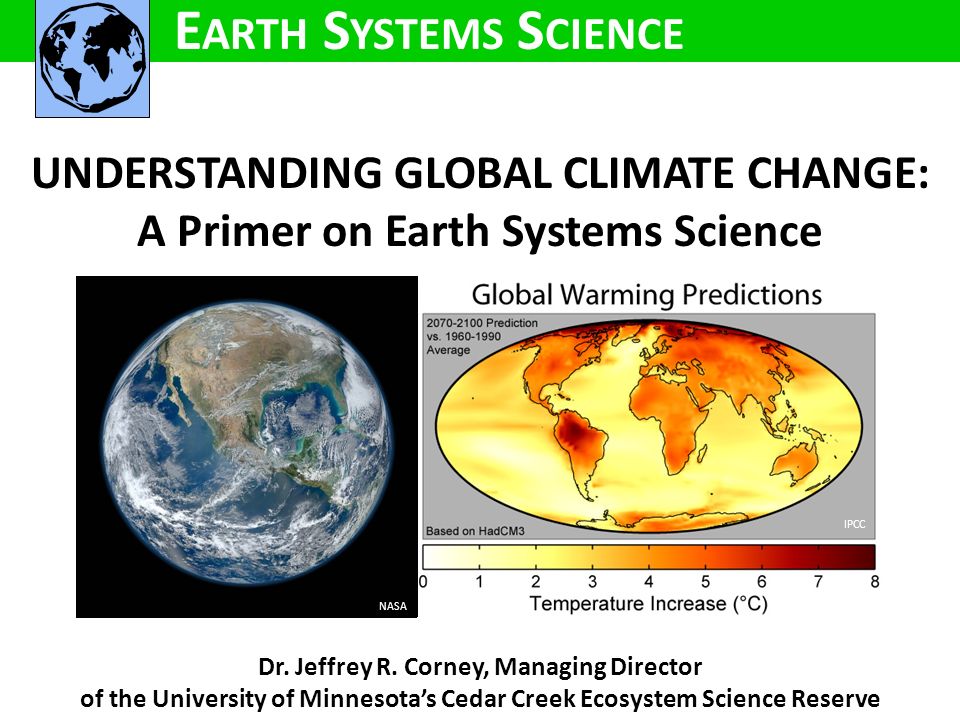 EARTH SYSTEMS SCIENCE

UNDERSTANDING GLOBAL CLIMATE CHANGE:
A Primer on Earth Systems Science

NASA

Global Warming Predictions

2070-2100 Prediction vs. 1960-1990 Average

Based on HadCM3

IPCC

0 1 2 3 4 5 6 7 8
Temperature Increase (°C)

Dr. Jeffrey R. Corney, Managing Director
of the University of Minnesota's Cedar Creek Ecosystem Science Reserve